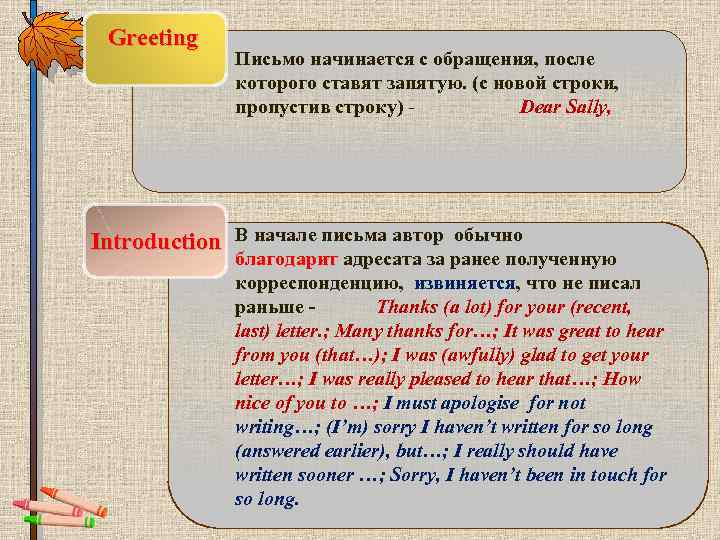 Greeting

Письмо начинается с обращения, после которого ставят запятую. (с новой строки, пропустив строку) - Dear Sally,

Introduction

В начале письма автор обычно благодарит адресата за ранее полученную корреспонденцию, извиняется, что не писал раньше - Thanks (a lot) for your (recent, last) letter.; Many thanks for…; It was great to hear from you (that…); I was (awfully) glad to get your letter…; I was really pleased to hear that…; How nice of you to …; I must apologise for not writing…; (I'm) sorry I haven't written for so long (answered earlier), but…; I really should have written sooner …; Sorry, I haven't been in touch for so long.